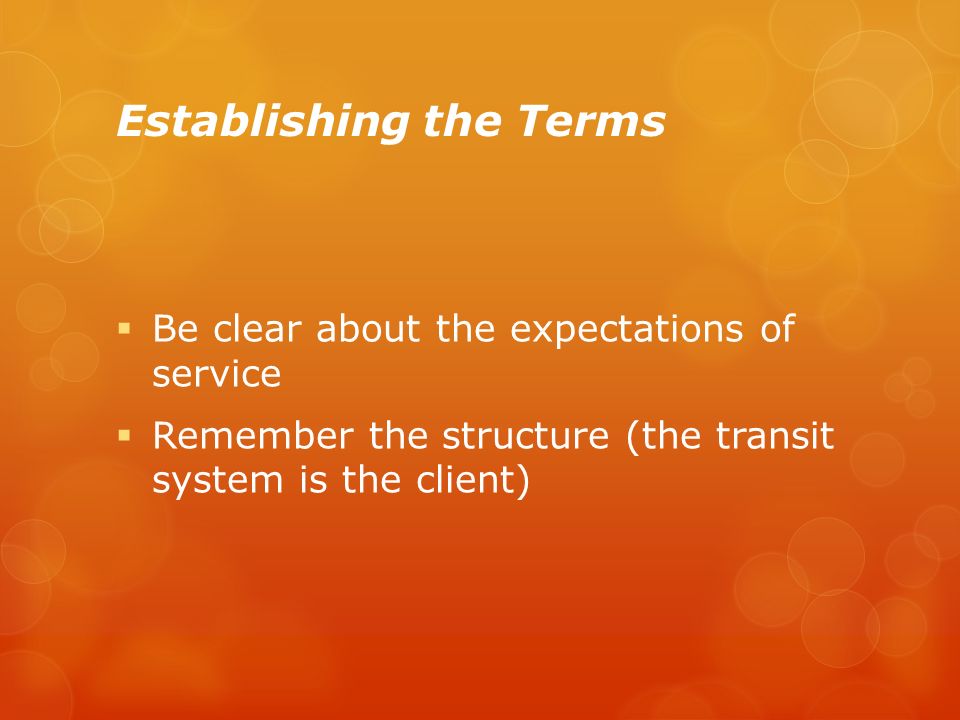 Establishing the Terms

▪ Be clear about the expectations of service
▪ Remember the structure (the transit system is the client)